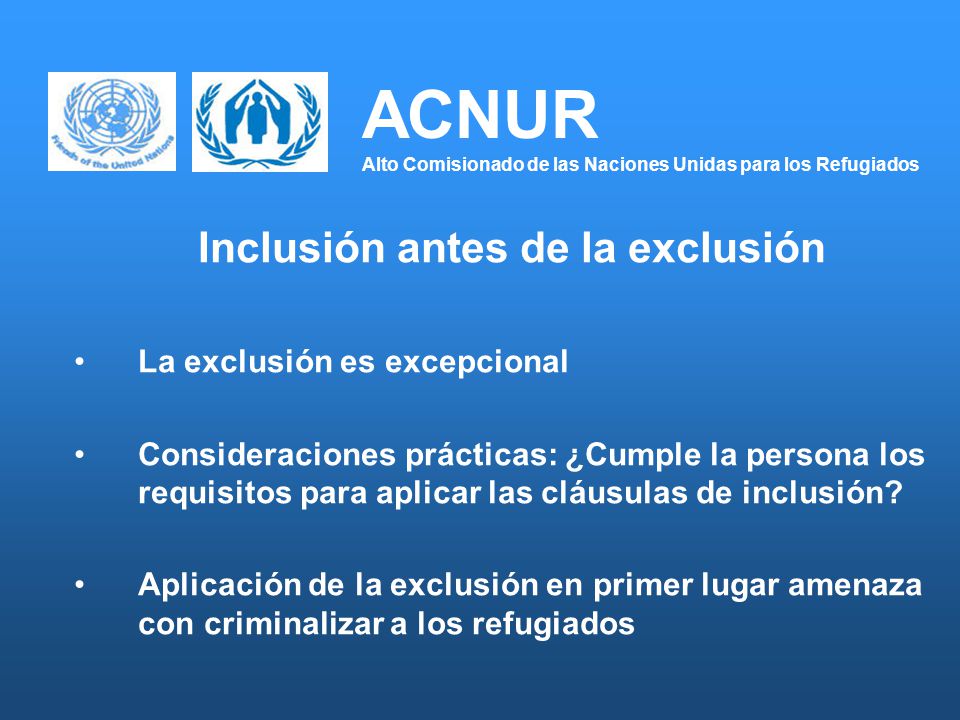 Friends of the United Nations

ACNUR
Alto Comisionado de las Naciones Unidas para los Refugiados

Inclusión antes de la exclusión

• La exclusión es excepcional

• Consideraciones prácticas: ¿Cumple la persona los requisitos para aplicar las cláusulas de inclusión?

• Aplicación de la exclusión en primer lugar amenaza con criminalizar a los refugiados